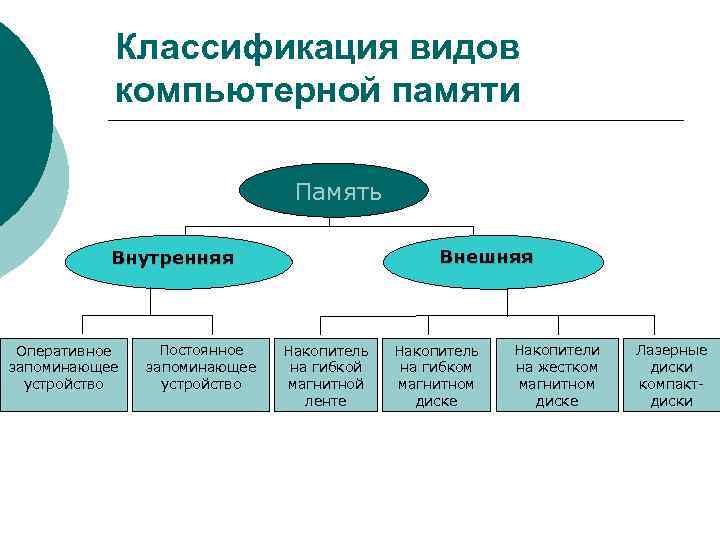 Классификация видов компьютерной памяти

Память

Внутренняя

Внешняя

Оперативное запоминающее устройство

Постоянное запоминающее устройство

Накопитель на гибкой магнитной ленте

Накопитель на гибком магнитном диске

Накопители на жестком магнитном диске

Лазерные диски компакт-диски